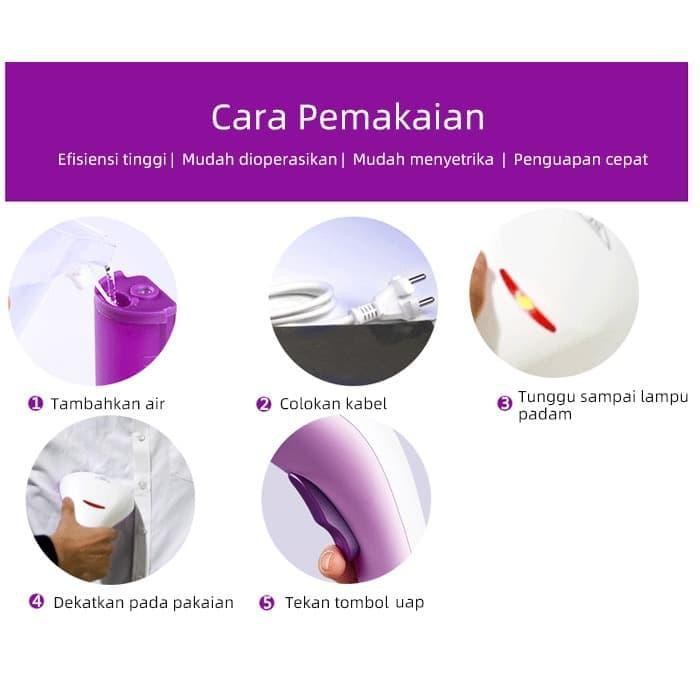 Cara Pemakaian

Efisiensi tinggi | Mudah dioperasikan | Mudah menyetrika | Penguapan cepat

1 Tambahkan air

2 Colokan kabel

3 Tunggu sampai lampu padam

4 Dekatkan pada pakaian

5 Tekan tombol uap